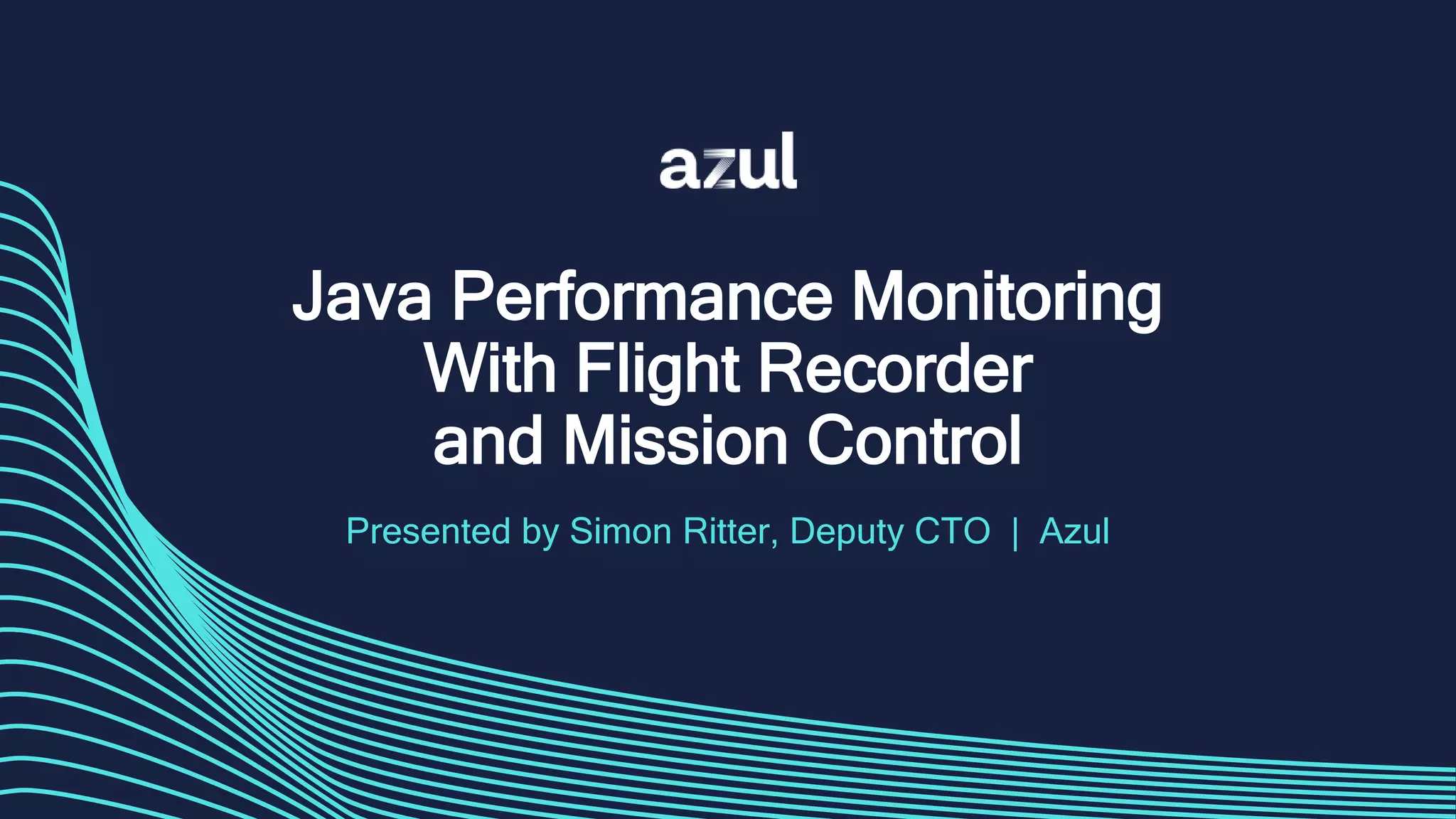 azul

Java Performance Monitoring With Flight Recorder and Mission Control

Presented by Simon Ritter, Deputy CTO | Azul